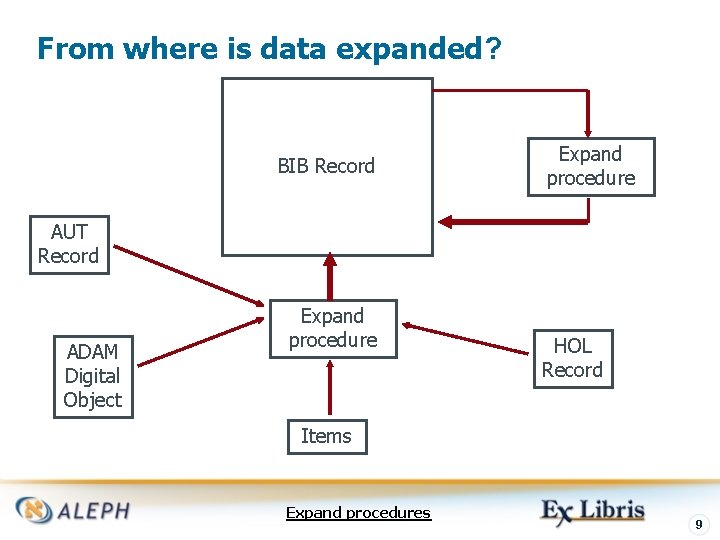 From where is data expanded?

BIB Record

Expand procedure

AUT Record

Expand procedure

ADAM Digital Object

HOL Record

Items

ALEPH

Expand procedures

Ex Libris

9